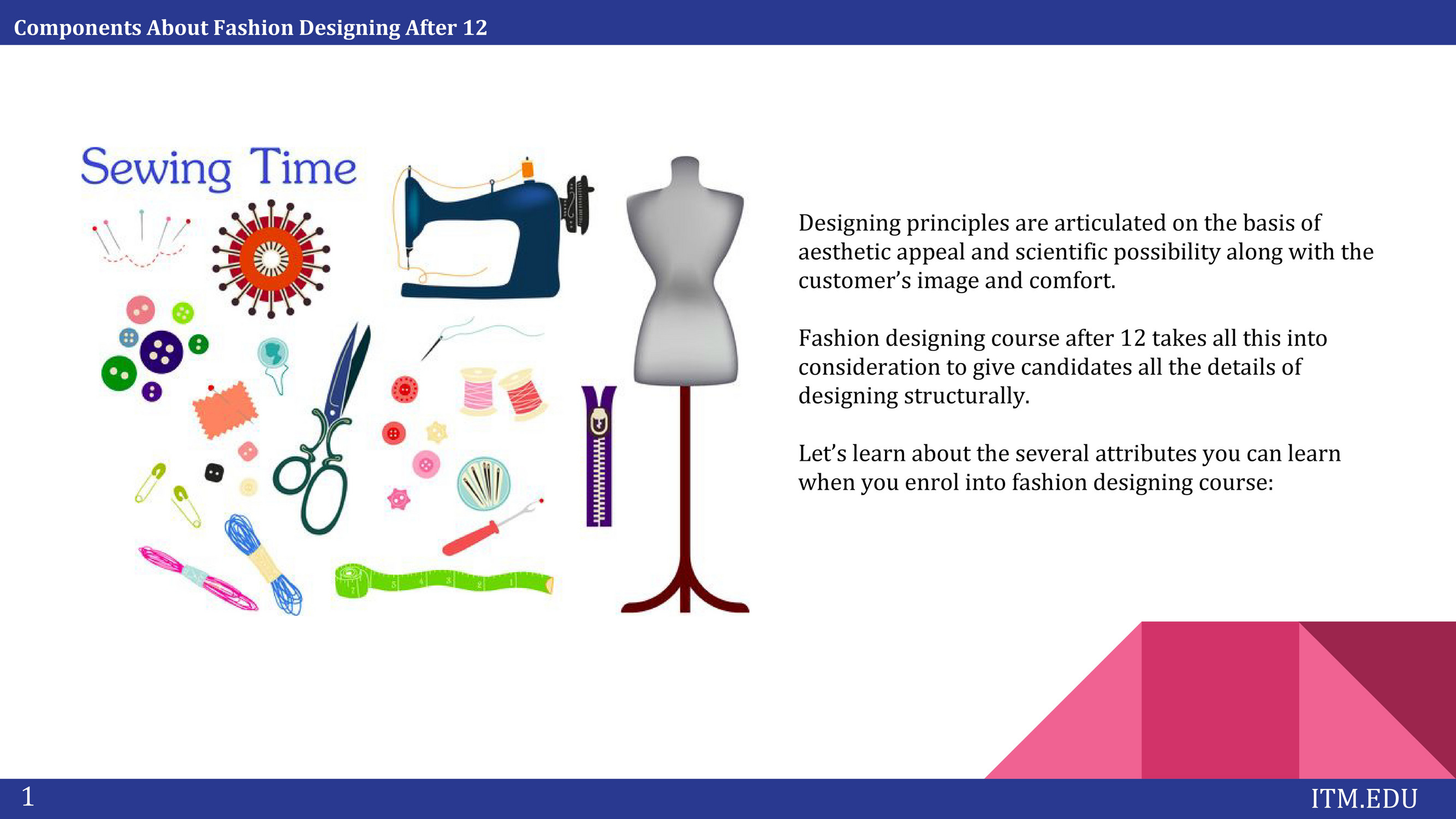 Components About Fashion Designing After 12

Sewing Time

Designing principles are articulated on the basis of aesthetic appeal and scientific possibility along with the customer's image and comfort.

Fashion designing course after 12 takes all this into consideration to give candidates all the details of designing structurally.

Let's learn about the several attributes you can learn when you enrol into fashion designing course:

1

ITM.EDU